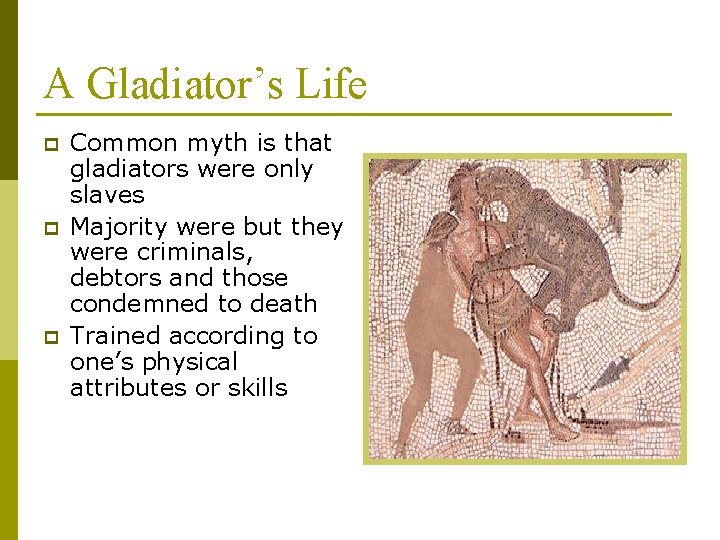 A Gladiator’s Life

- Common myth is that gladiators were only slaves
- Majority were but they were criminals, debtors and those condemned to death
- Trained according to one’s physical attributes or skills